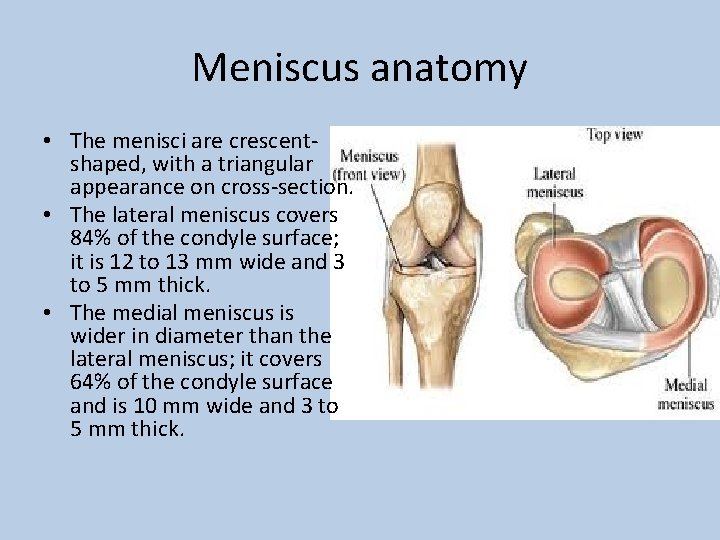 Meniscus anatomy

• The menisci are crescent-shaped, with a triangular appearance on cross-section.
• The lateral meniscus covers 84% of the condyle surface; it is 12 to 13 mm wide and 3 to 5 mm thick.
• The medial meniscus is wider in diameter than the lateral meniscus; it covers 64% of the condyle surface and is 10 mm wide and 3 to 5 mm thick.

Meniscus
(front view)

Top view

Lateral
meniscus

Medial
meniscus